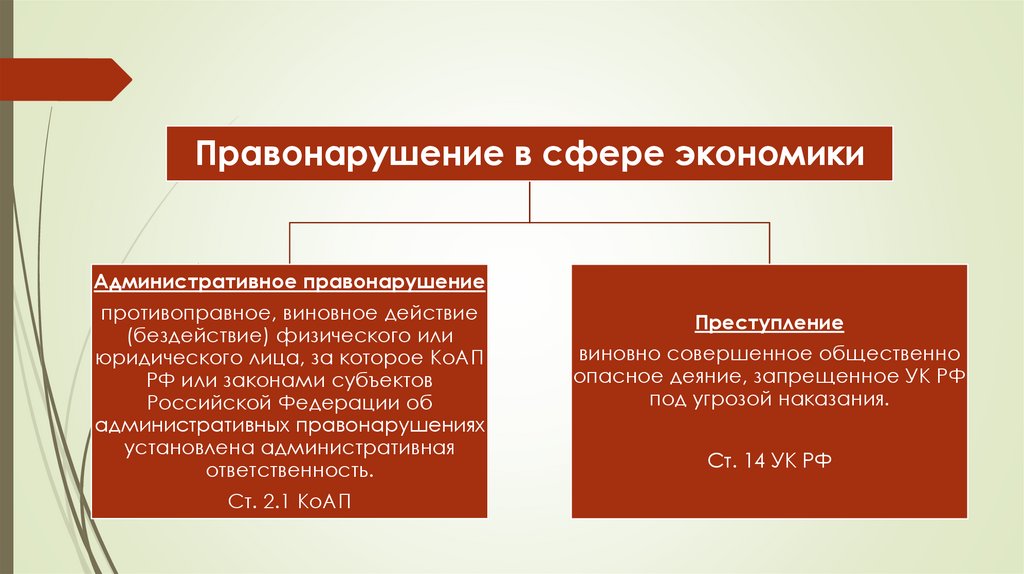 Правонарушение в сфере экономики

Административное правонарушение

противоправное, виновное действие (бездействие) физического или юридического лица, за которое КоАП РФ или законами субъектов Российской Федерации об административных правонарушениях установлена административная ответственность.

Ст. 2.1 КоАП

Преступление

виновно совершенное общественно опасное деяние, запрещенное УК РФ под угрозой наказания.

Ст. 14 УК РФ